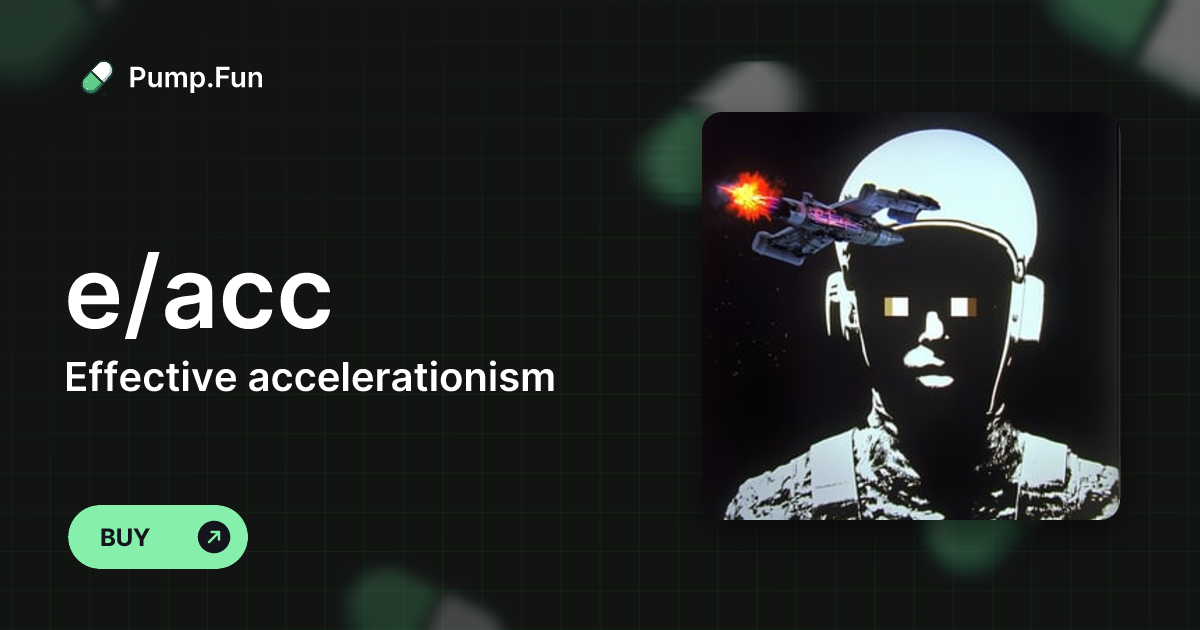 Pump.Fun

e/acc
Effective accelerationism

BUY